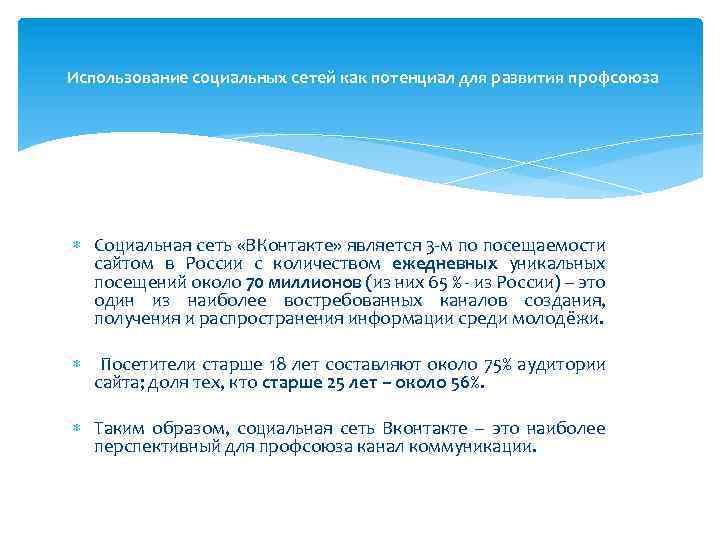 Использование социальных сетей как потенциал для развития профсоюза

Социальная сеть «ВКонтакте» является 3-м по посещаемости сайтом в России с количеством ежедневных уникальных посещений около 70 миллионов (из них 65 % - из России) – это один из наиболее востребованных каналов создания, получения и распространения информации среди молодёжи.

Посетители старше 18 лет составляют около 75% аудитории сайта; доля тех, кто старше 25 лет – около 56%.

Таким образом, социальная сеть Вконтакте – это наиболее перспективный для профсоюза канал коммуникации.